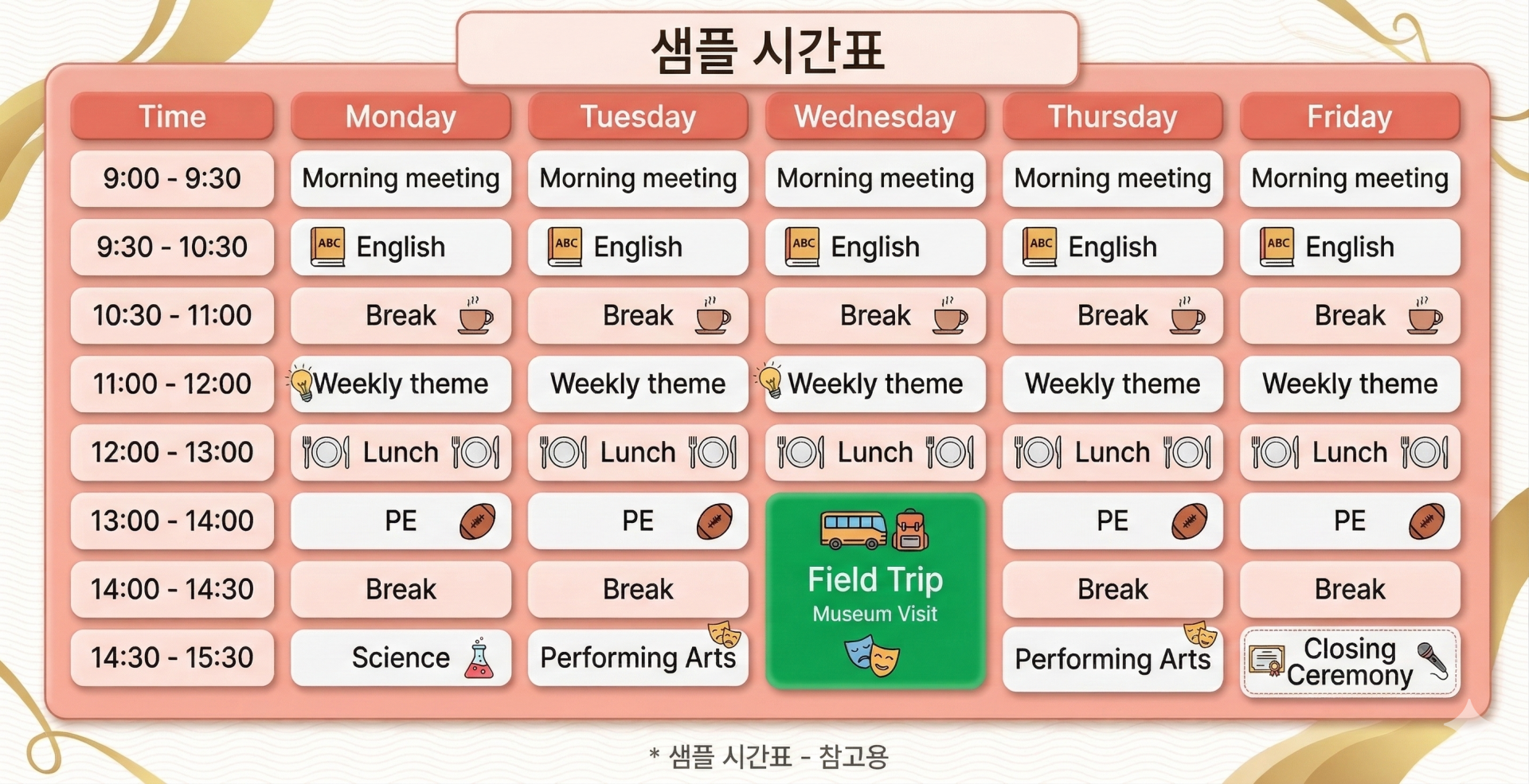 샘플 시간표

| Time | Monday | Tuesday | Wednesday | Thursday | Friday |
|---|---|---|---|---|---|
| 9:00 - 9:30 | Morning meeting | Morning meeting | Morning meeting | Morning meeting | Morning meeting |
| 9:30 - 10:30 | ABC English | ABC English | ABC English | ABC English | ABC English |
| 10:30 - 11:00 | Break | Break | Break | Break | Break |
| 11:00 - 12:00 | Weekly theme | Weekly theme | Weekly theme | Weekly theme | Weekly theme |
| 12:00 - 13:00 | Lunch | Lunch | Lunch | Lunch | Lunch |
| 13:00 - 14:00 | PE | PE | Field Trip Museum Visit | PE | PE |
| 14:00 - 14:30 | Break | Break | | Break | Break |
| 14:30 - 15:30 | Science | Performing Arts | | Performing Arts | Closing Ceremony |

* 샘플 시간표 - 참고용